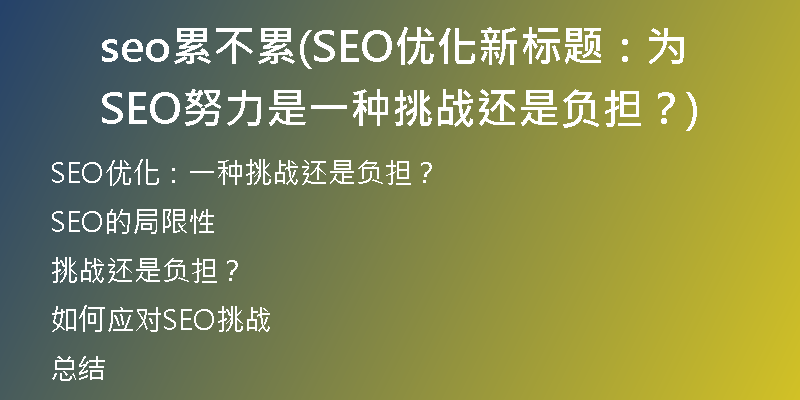 seo累不累(SEO优化新标题：为SEO努力是一种挑战还是负担？)

SEO优化：一种挑战还是负担？

SEO的局限性

挑战还是负担？

如何应对SEO挑战

总结